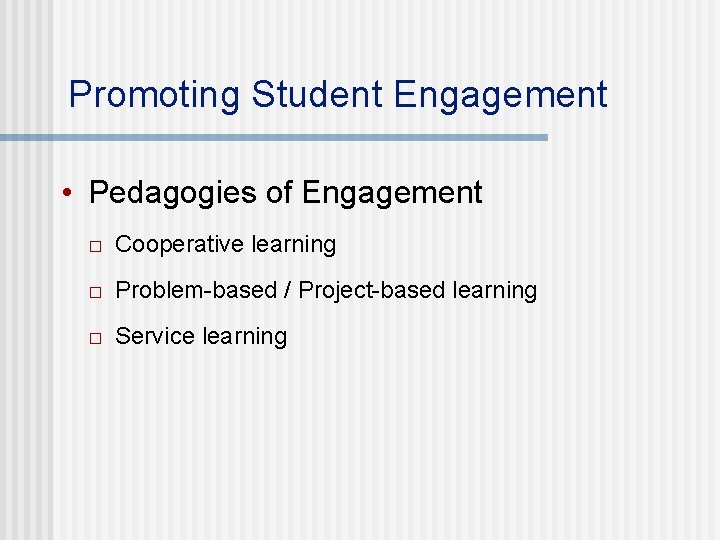 Promoting Student Engagement

• Pedagogies of Engagement

□ Cooperative learning

□ Problem-based / Project-based learning

□ Service learning